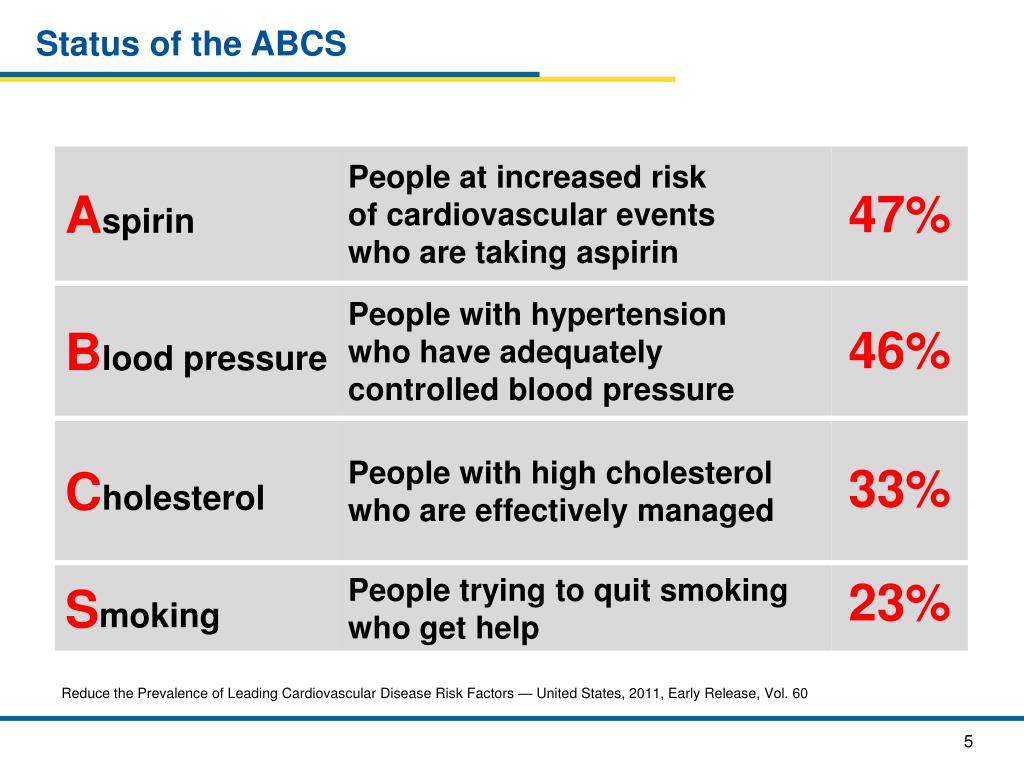 Status of the ABCS

| | | |
|---|---|---|
| Aspirin | People at increased risk of cardiovascular events who are taking aspirin | 47% |
| Blood pressure | People with hypertension who have adequately controlled blood pressure | 46% |
| Cholesterol | People with high cholesterol who are effectively managed | 33% |
| Smoking | People trying to quit smoking who get help | 23% |

Reduce the Prevalence of Leading Cardiovascular Disease Risk Factors — United States, 2011, Early Release, Vol. 60

5